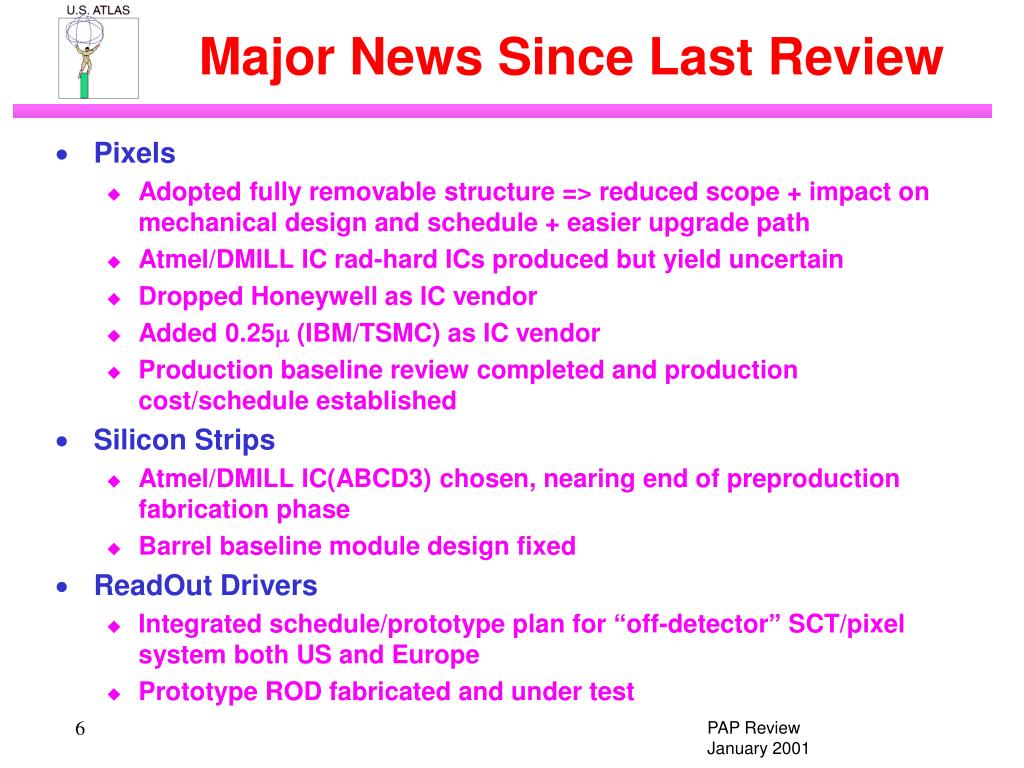 U.S. ATLAS

Major News Since Last Review

• Pixels
  ◆ Adopted fully removable structure => reduced scope + impact on mechanical design and schedule + easier upgrade path
  ◆ Atmel/DMILL IC rad-hard ICs produced but yield uncertain
  ◆ Dropped Honeywell as IC vendor
  ◆ Added 0.25$\mu$ (IBM/TSMC) as IC vendor
  ◆ Production baseline review completed and production cost/schedule established
• Silicon Strips
  ◆ Atmel/DMILL IC(ABCD3) chosen, nearing end of preproduction fabrication phase
  ◆ Barrel baseline module design fixed
• ReadOut Drivers
  ◆ Integrated schedule/prototype plan for “off-detector” SCT/pixel system both US and Europe
  ◆ Prototype ROD fabricated and under test

6

PAP Review
January 2001